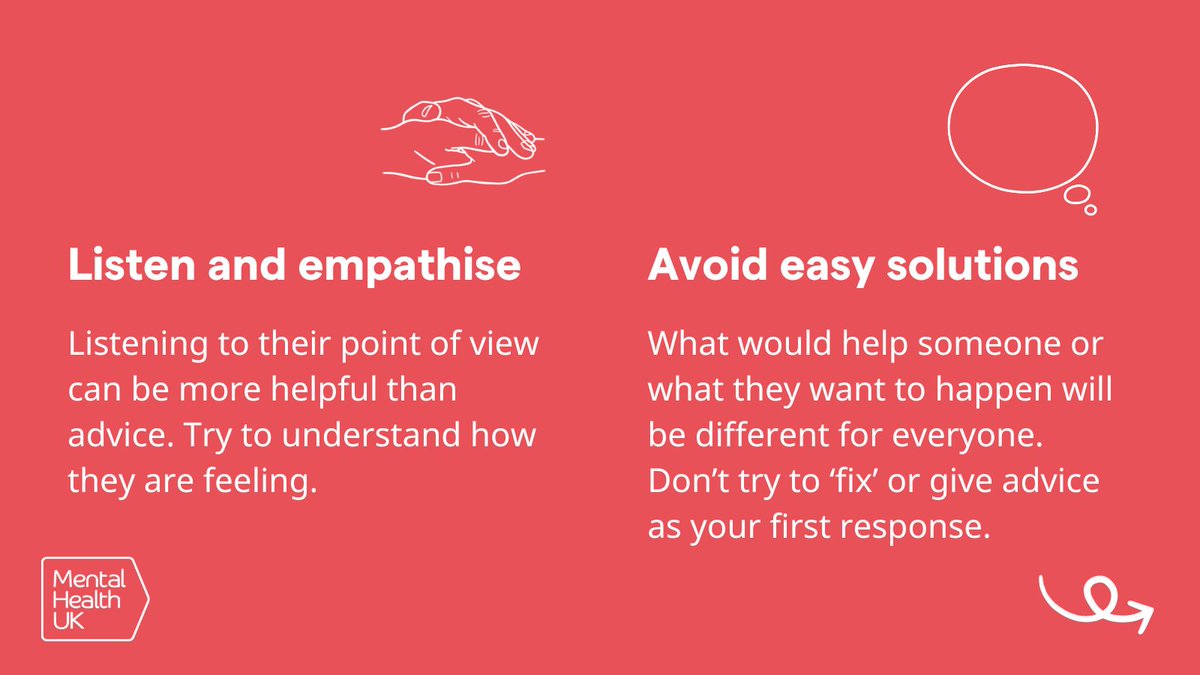 Listen and empathise

Listening to their point of view can be more helpful than advice. Try to understand how they are feeling.

Avoid easy solutions

What would help someone or what they want to happen will be different for everyone. Don’t try to ‘fix’ or give advice as your first response.

Mental Health UK